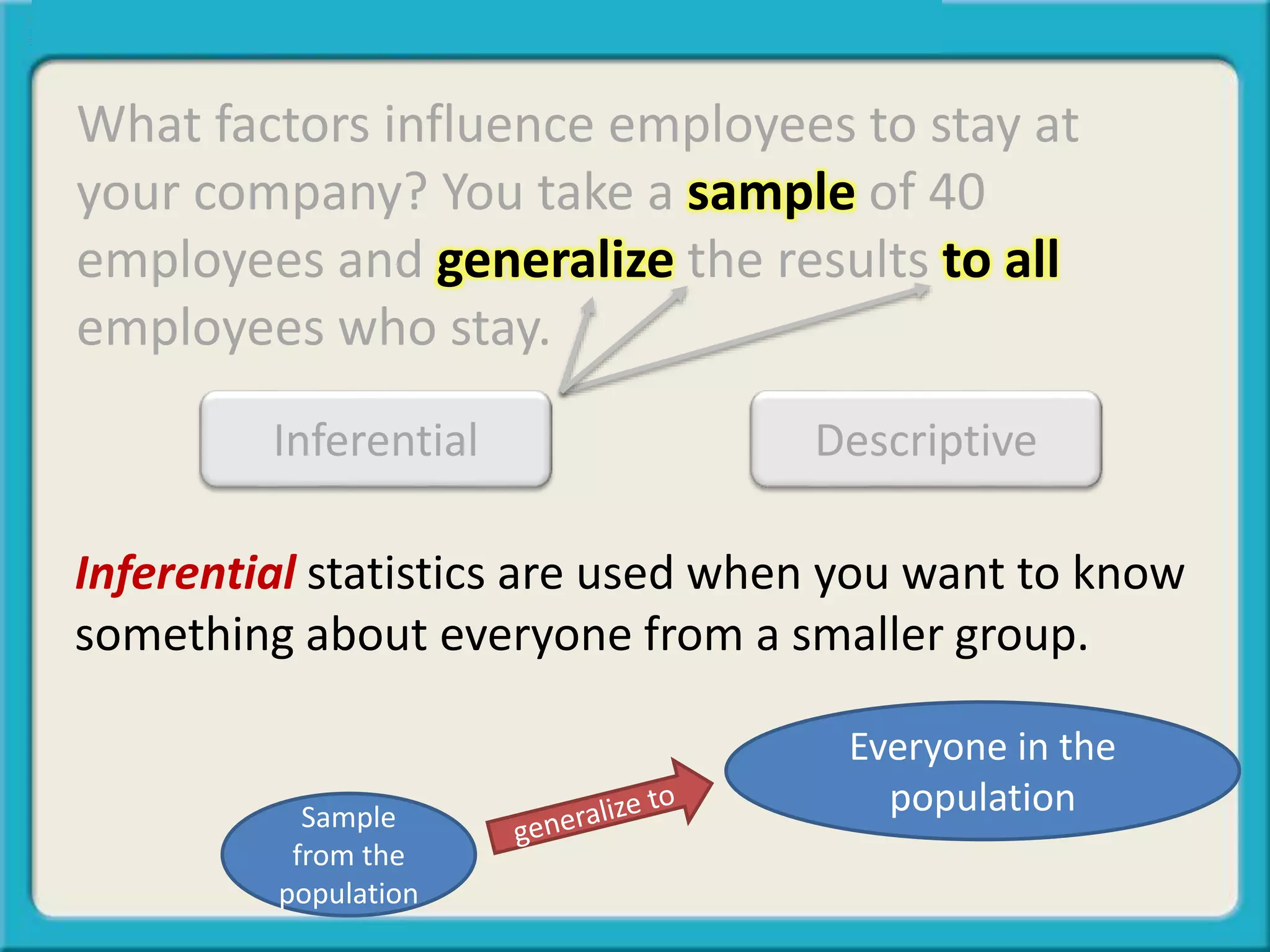 What factors influence employees to stay at your company? You take a sample of 40 employees and generalize the results to all employees who stay.

Inferential

Descriptive

Inferential statistics are used when you want to know something about everyone from a smaller group.

Sample from the population

generalize to

Everyone in the population